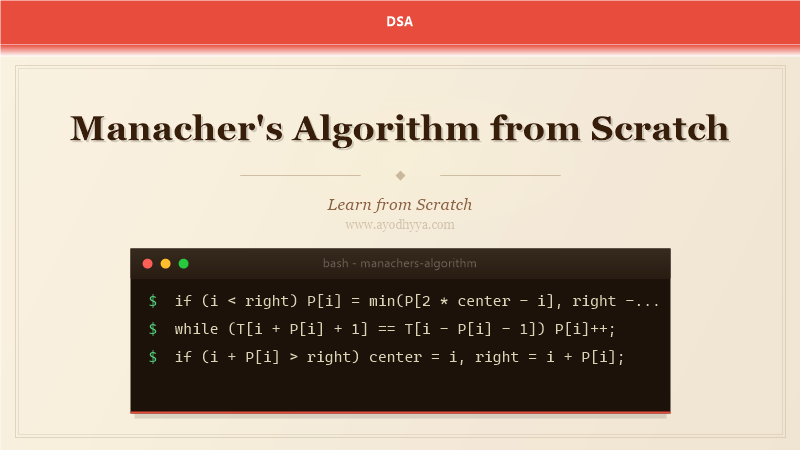 DSA

Manacher's Algorithm from Scratch

Learn from Scratch
www.ayodhyya.com

bash - manachers-algorithm

$ if (i < right) P[i] = min(P[2 * center - i], right -...
$ while (T[i + P[i] + 1] == T[i - P[i] - 1]) P[i]++;
$ if (i + P[i] > right) center = i, right = i + P[i];